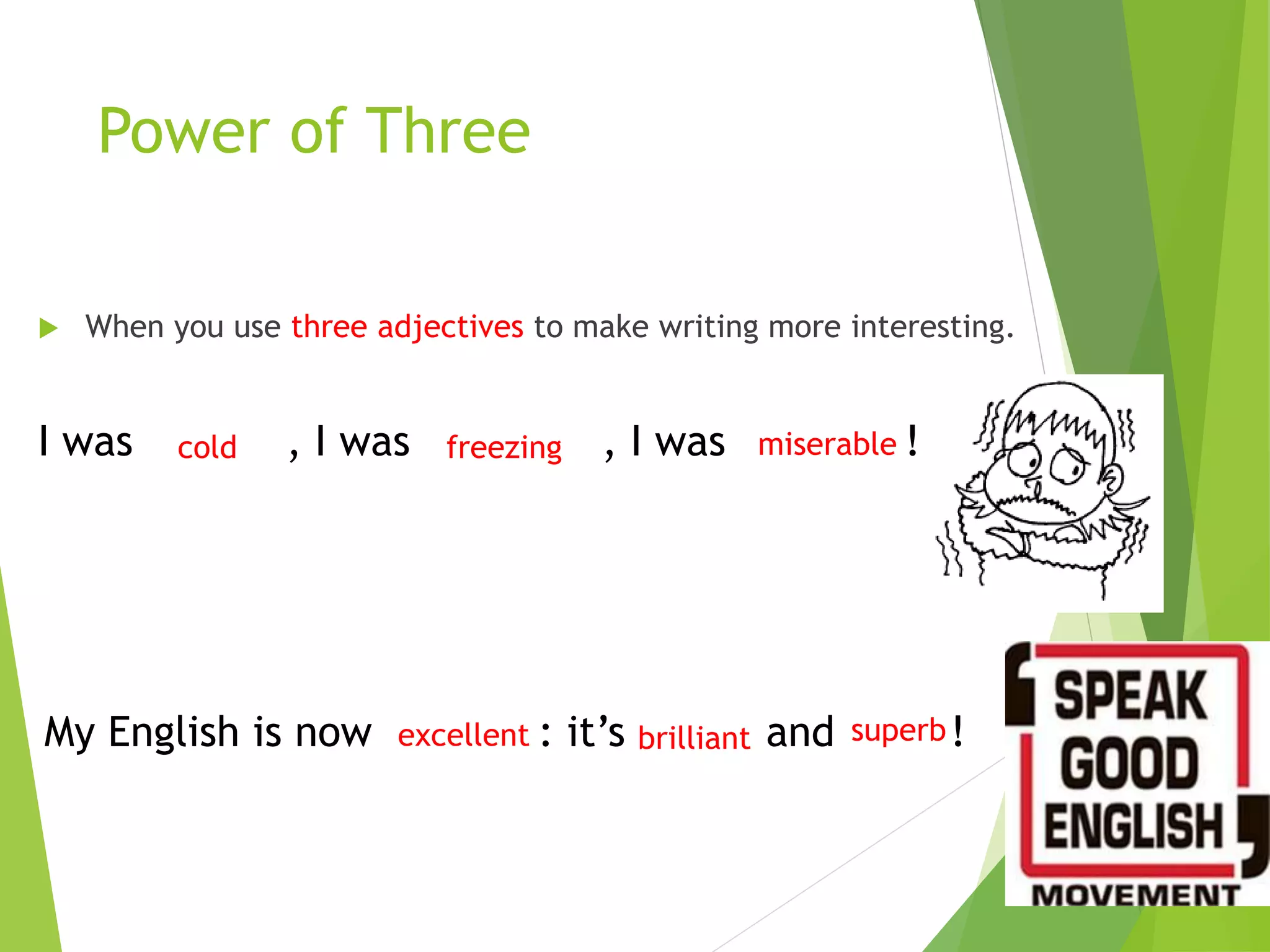 Power of Three

When you use three adjectives to make writing more interesting.

I was cold , I was freezing , I was miserable !

My English is now excellent : it's brilliant and superb !

SPEAK GOOD ENGLISH MOVEMENT